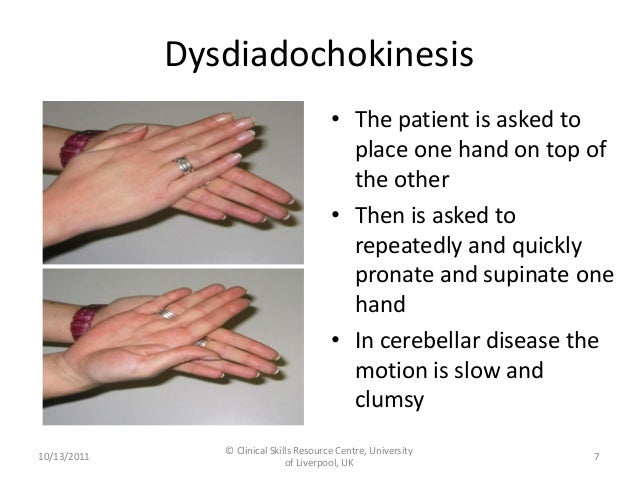 Dysdiadochokinesis

• The patient is asked to place one hand on top of the other
• Then is asked to repeatedly and quickly pronate and supinate one hand
• In cerebellar disease the motion is slow and clumsy

10/13/2011

© Clinical Skills Resource Centre, University of Liverpool, UK

7